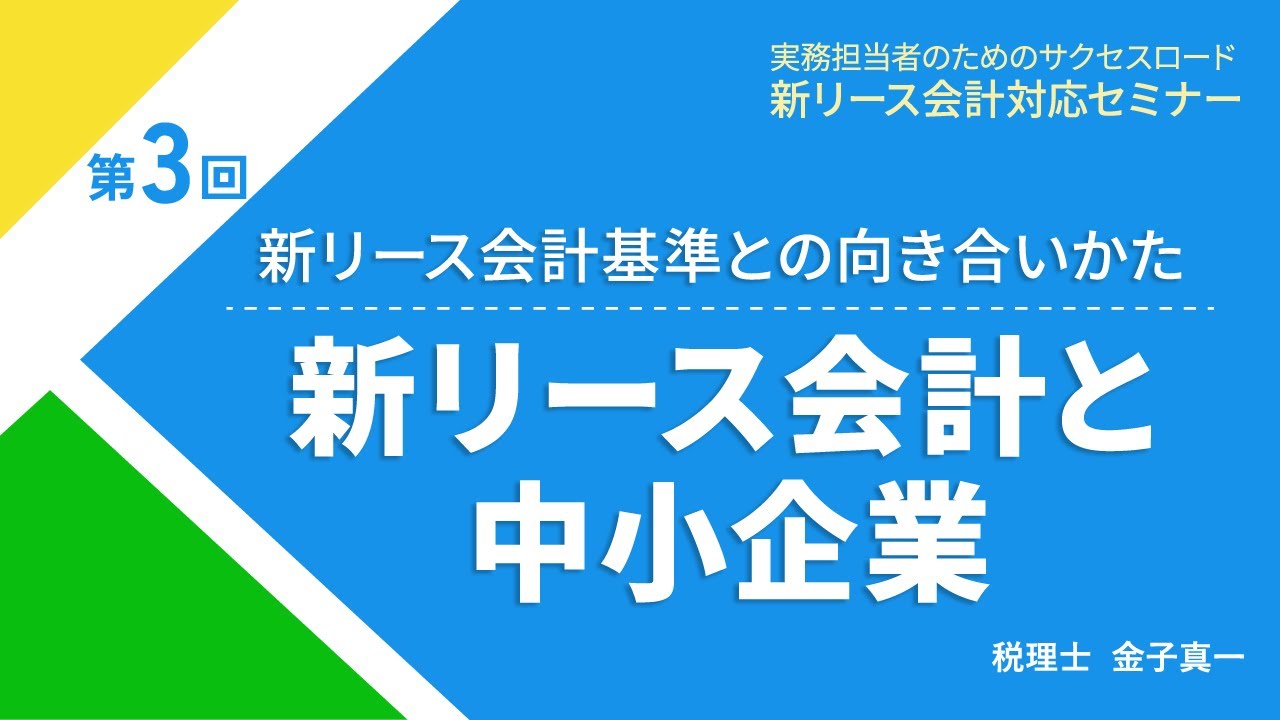 実務担当者のためのサクセスロード
新リース会計対応セミナー

第3回

新リース会計基準との向き合いかた

新リース会計と
中小企業

税理士 金子真一